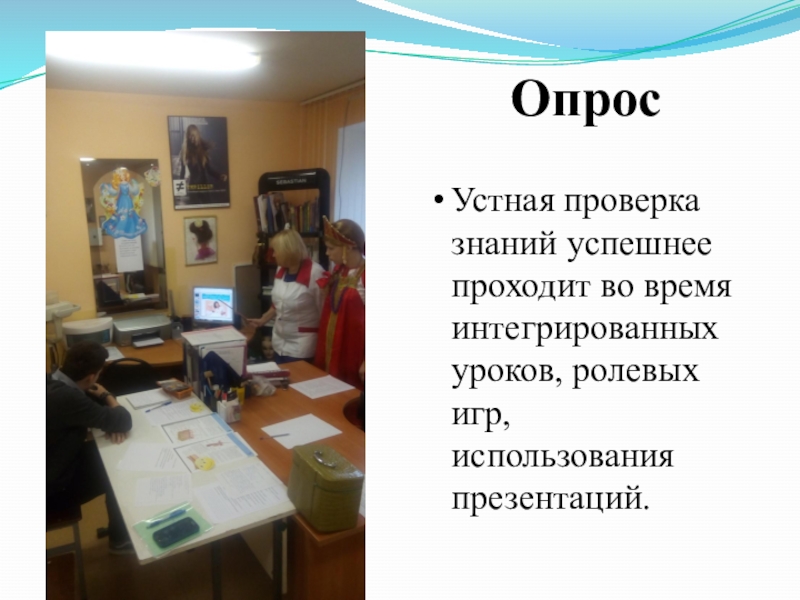 Опрос

• Устная проверка знаний успешнее проходит во время интегрированных уроков, ролевых игр, использования презентаций.